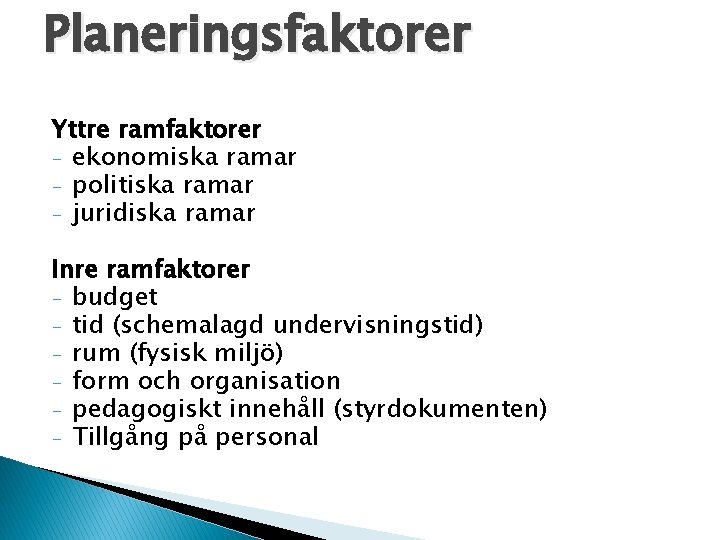 Planeringsfaktorer

Yttre ramfaktorer
- ekonomiska ramar
- politiska ramar
- juridiska ramar

Inre ramfaktorer
- budget
- tid (schemalagd undervisningstid)
- rum (fysisk miljö)
- form och organisation
- pedagogiskt innehåll (styrdokumenten)
- Tillgång på personal